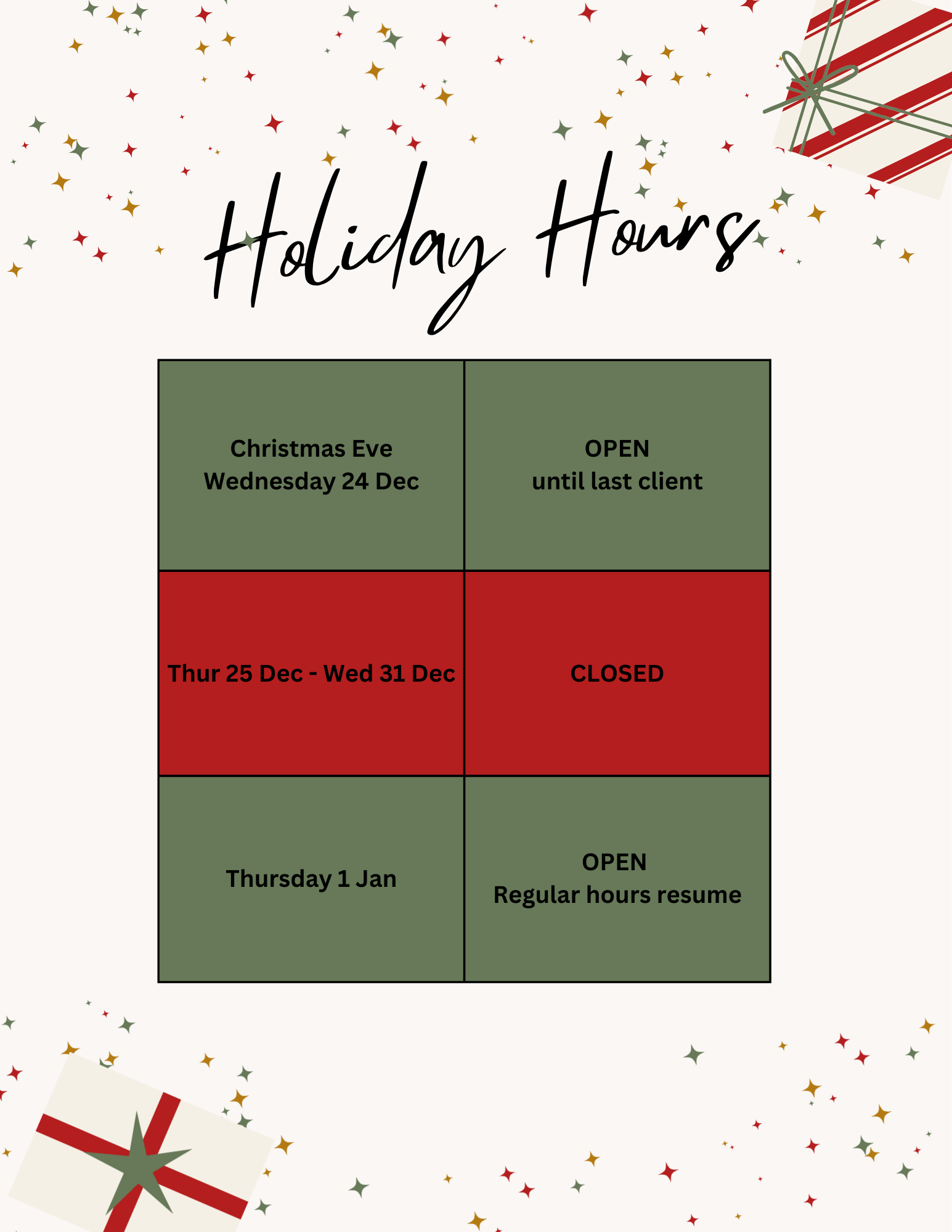 Holiday Hours

| Christmas Eve Wednesday 24 Dec | OPEN until last client |
|---|---|
| Thur 25 Dec - Wed 31 Dec | CLOSED |
| Thursday 1 Jan | OPEN Regular hours resume |